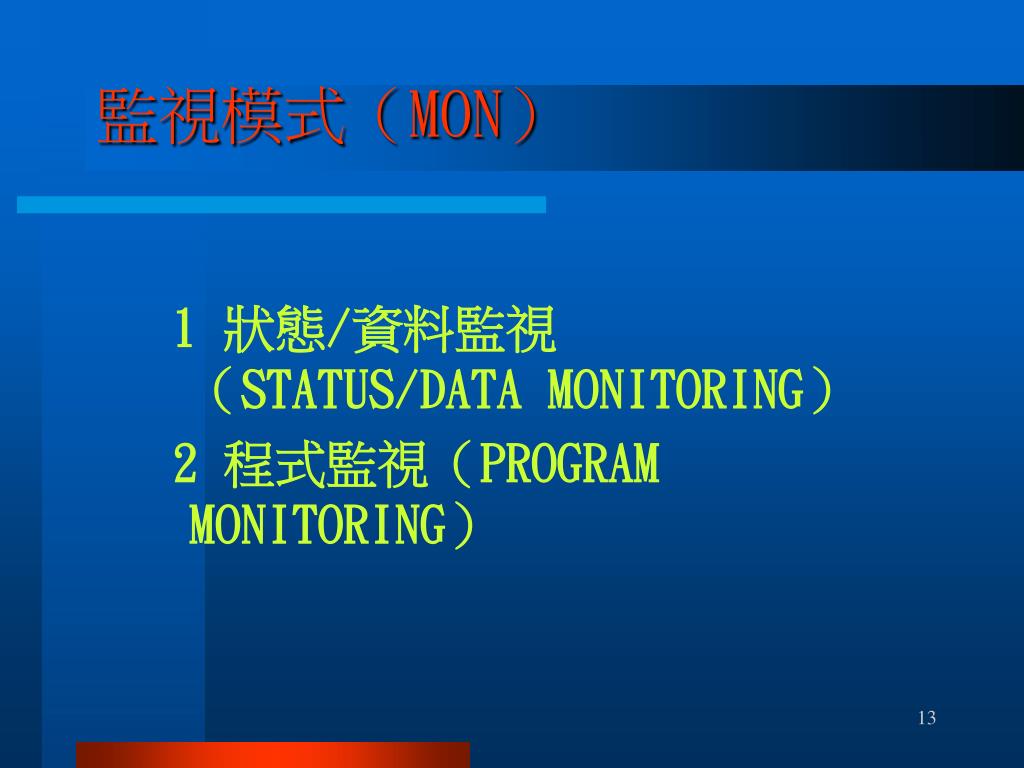 監視模式（MON）

1 狀態/資料監視（STATUS/DATA MONITORING）

2 程式監視（PROGRAM MONITORING）

13